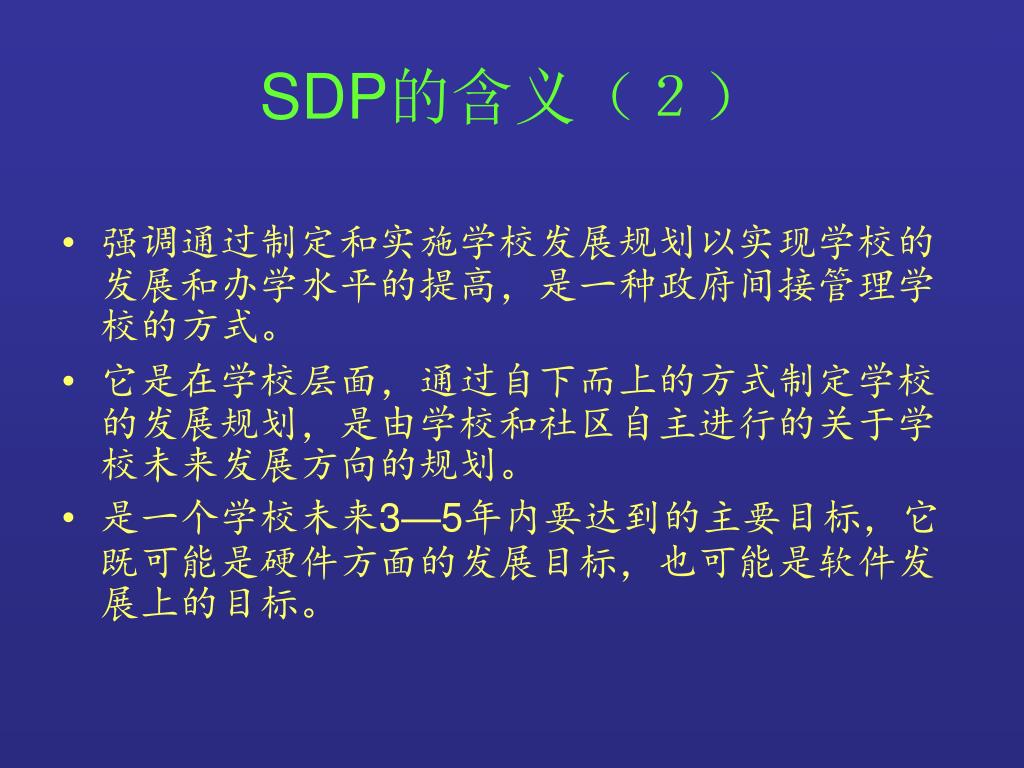 SDP的含义（２）

• 强调通过制定和实施学校发展规划以实现学校的发展和办学水平的提高，是一种政府间接管理学校的方式。

• 它是在学校层面，通过自下而上的方式制定学校的发展规划，是由学校和社区自主进行的关于学校未来发展方向的规划。

• 是一个学校未来3—5年内要达到的主要目标，它既可能是硬件方面的发展目标，也可能是软件发展上的目标。